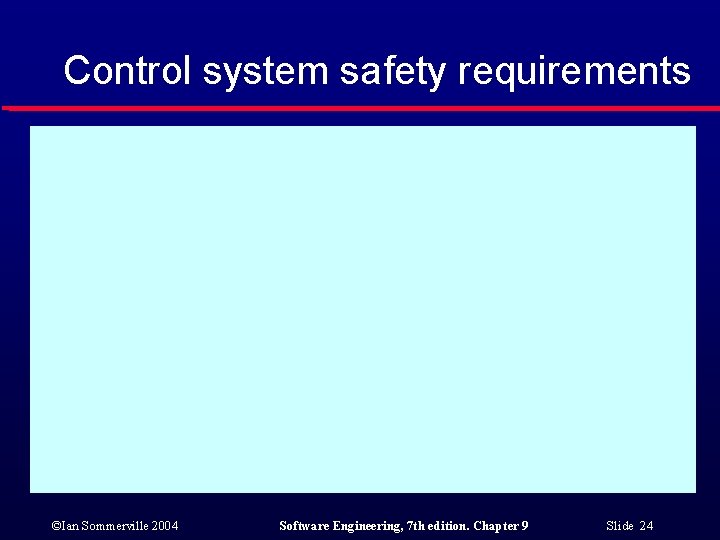 Control system safety requirements

©Ian Sommerville 2004

Software Engineering, 7th edition. Chapter 9

Slide 24